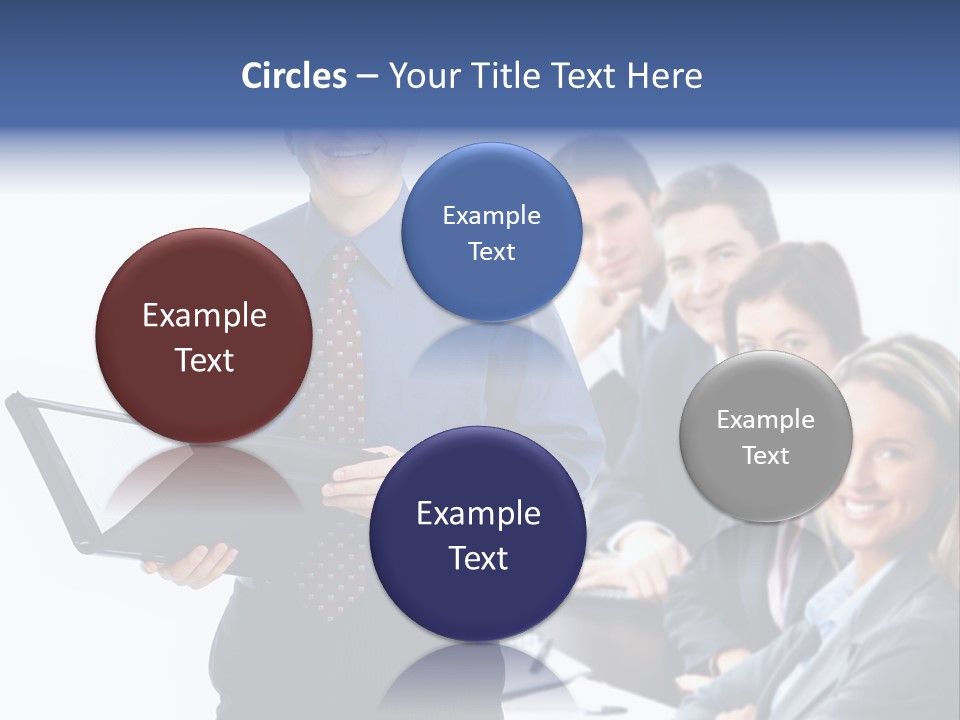 Circles – Your Title Text Here

Example Text

Example Text

Example Text

Example Text